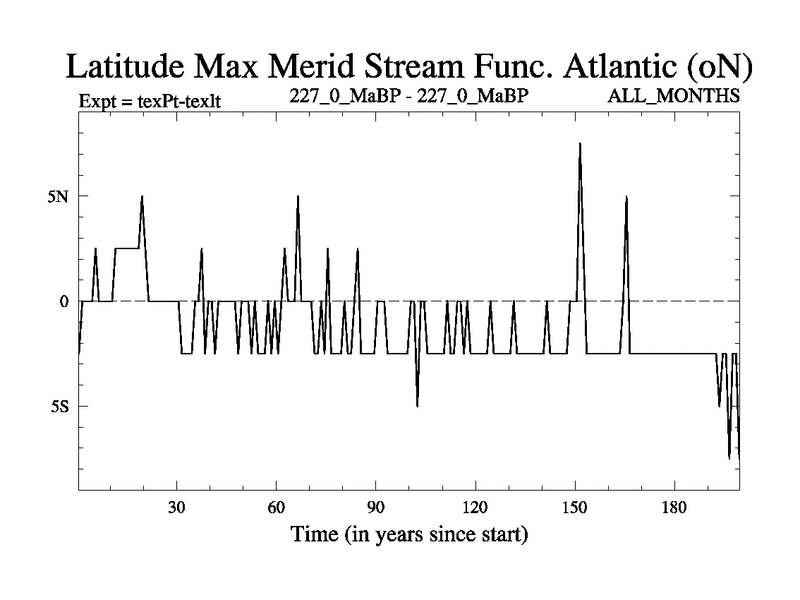 Latitude Max Merid Stream Func. Atlantic (oN)

Expt = texPt-texlt 227_0_MaBP - 227_0_MaBP ALL_MONTHS

5N
0
5S

30 60 90 120 150 180

Time (in years since start)